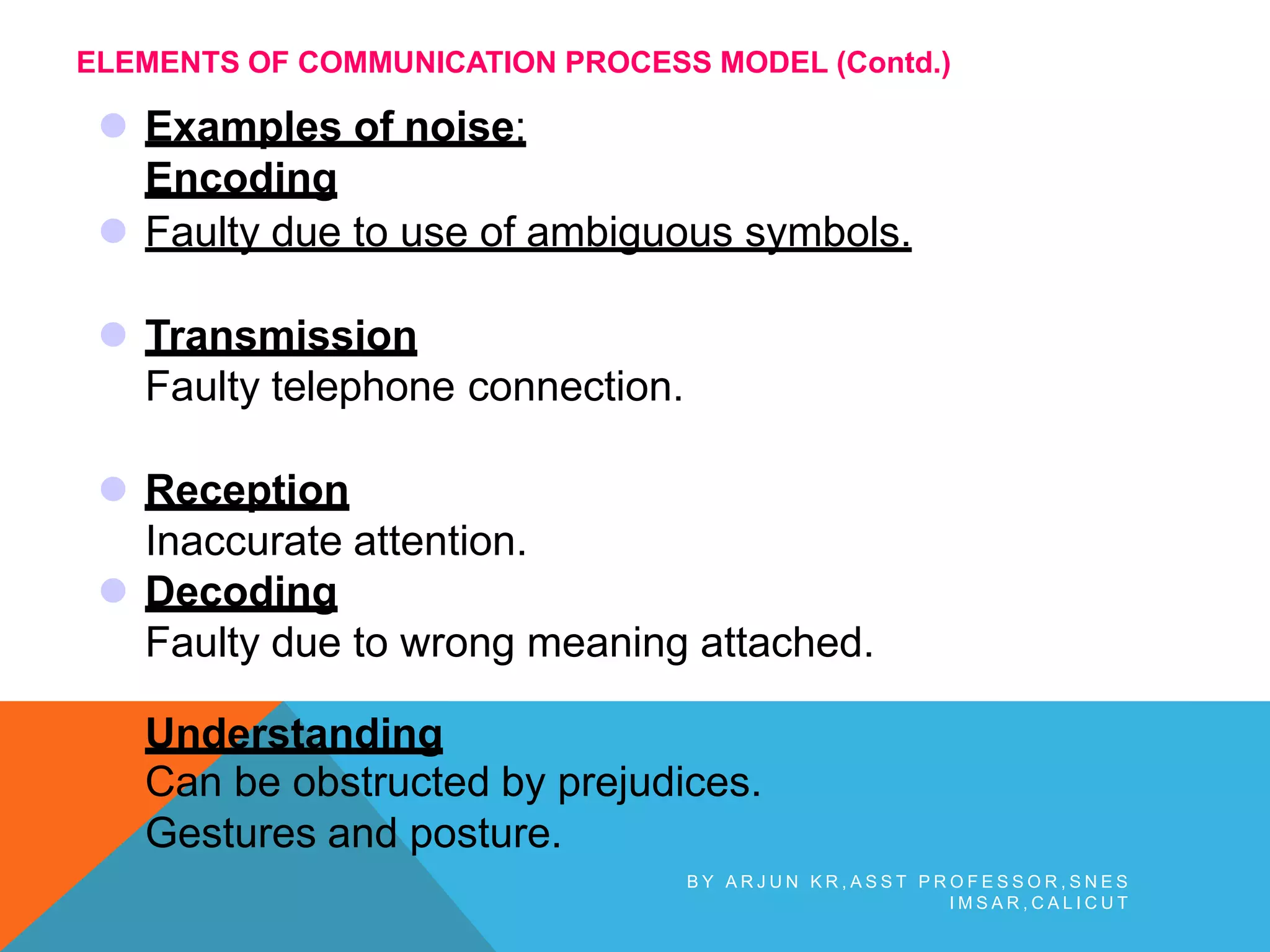 ELEMENTS OF COMMUNICATION PROCESS MODEL (Contd.)

Examples of noise:
Encoding

Faulty due to use of ambiguous symbols.

Transmission
Faulty telephone connection.

Reception
Inaccurate attention.

Decoding
Faulty due to wrong meaning attached.

Understanding
Can be obstructed by prejudices.
Gestures and posture.

BY ARJUN KR,ASST PROFESSOR,SNES IMSAR,CALICUT